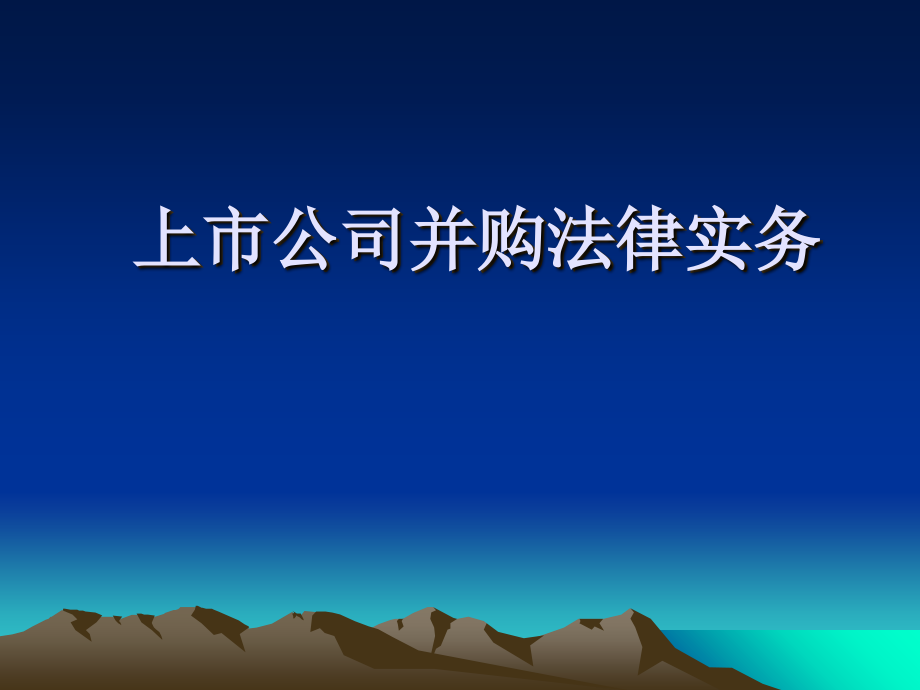 上市公司并购法律实务